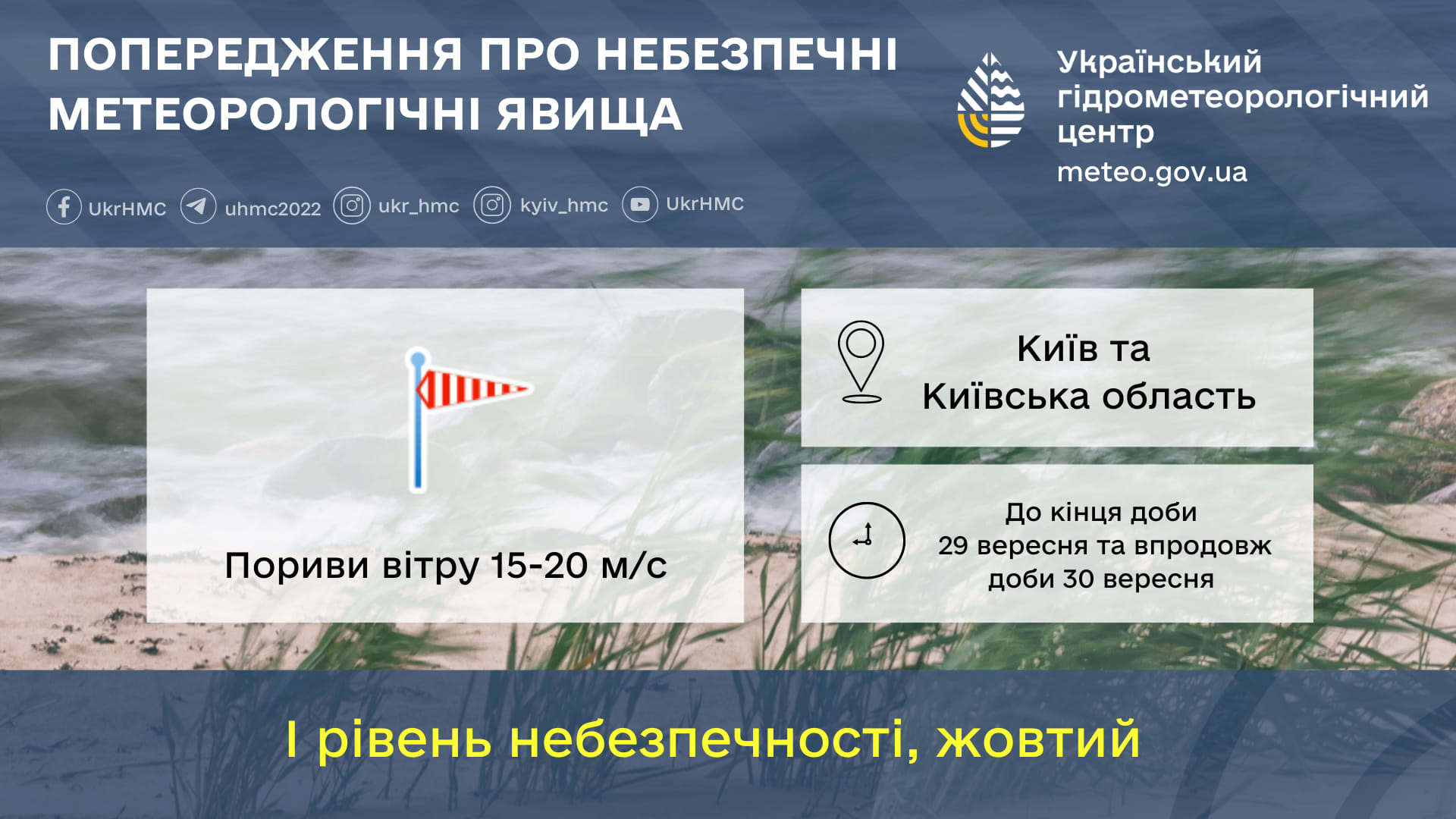 ПОПЕРЕДЖЕННЯ ПРО НЕБЕЗПЕЧНІ МЕТЕОРОЛОГІЧНІ ЯВИЩА

Український гідрометеорологічний центр
meteo.gov.ua

UkrHMC uhmc2022 ukr_hmc kyiv_hmc UkrHMC

Пориви вітру 15-20 м/с

Київ та Київська область

До кінця доби 29 вересня та впродовж доби 30 вересня

І рівень небезпечності, жовтий